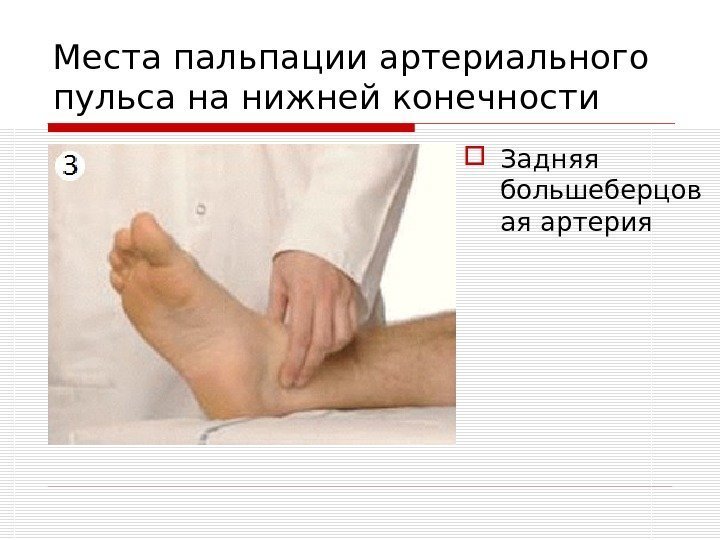 Места пальпации артериального пульса на нижней конечности

3

Задняя большеберцовая артерия